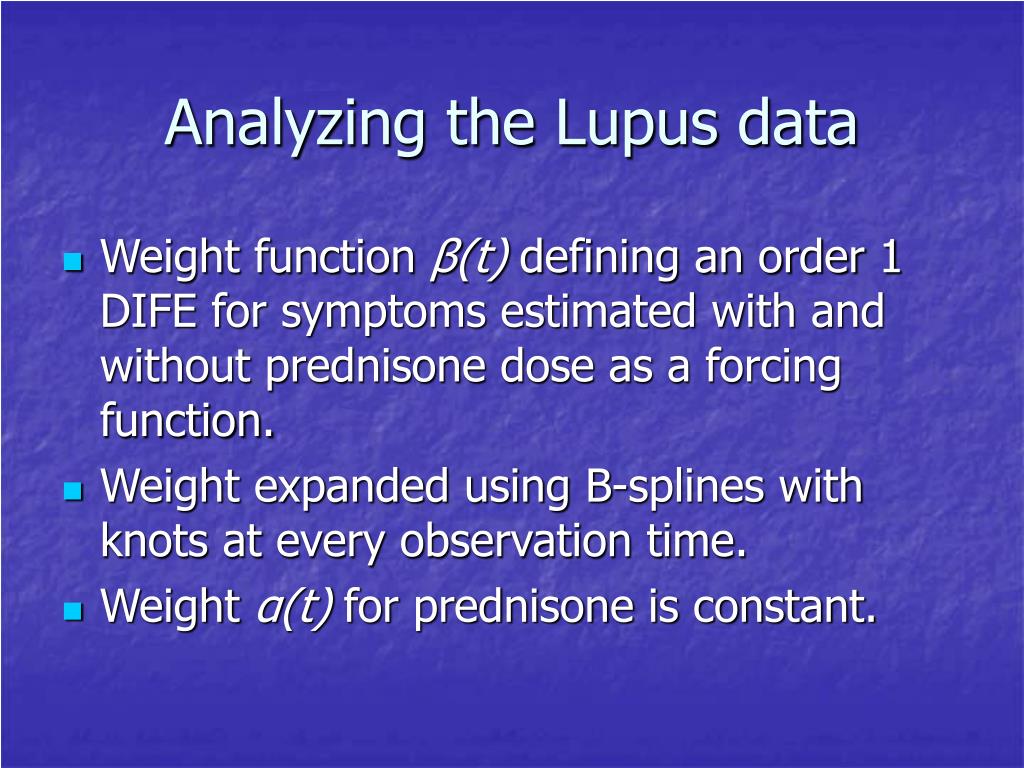 Analyzing the Lupus data

- Weight function $\beta(t)$ defining an order 1 DIFE for symptoms estimated with and without prednisone dose as a forcing function.
- Weight expanded using B-splines with knots at every observation time.
- Weight $\alpha(t)$ for prednisone is constant.